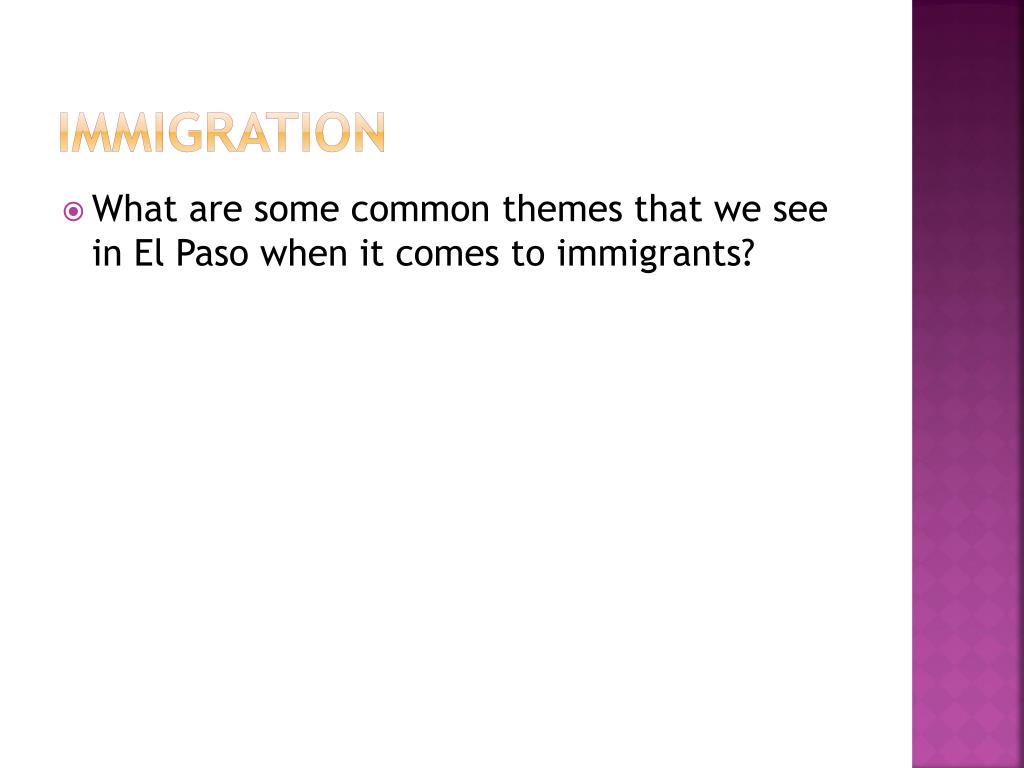 IMMIGRATION

What are some common themes that we see in El Paso when it comes to immigrants?